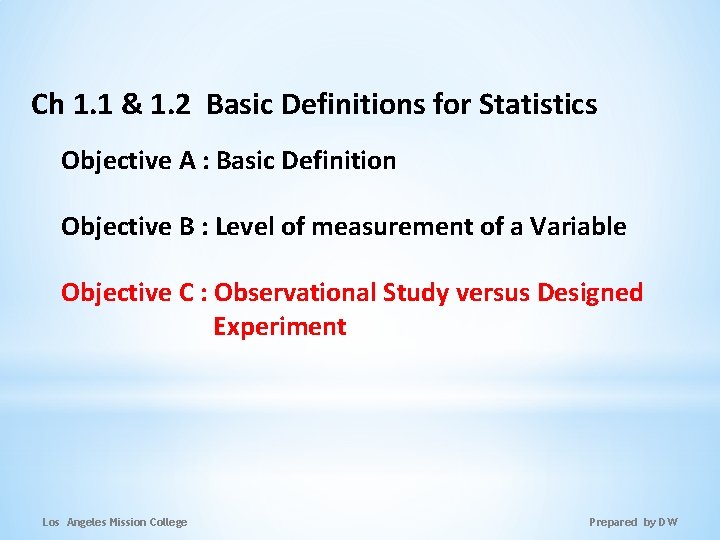 Ch 1.1 & 1.2 Basic Definitions for Statistics

Objective A : Basic Definition

Objective B : Level of measurement of a Variable

Objective C : Observational Study versus Designed Experiment

Los Angeles Mission College

Prepared by DW